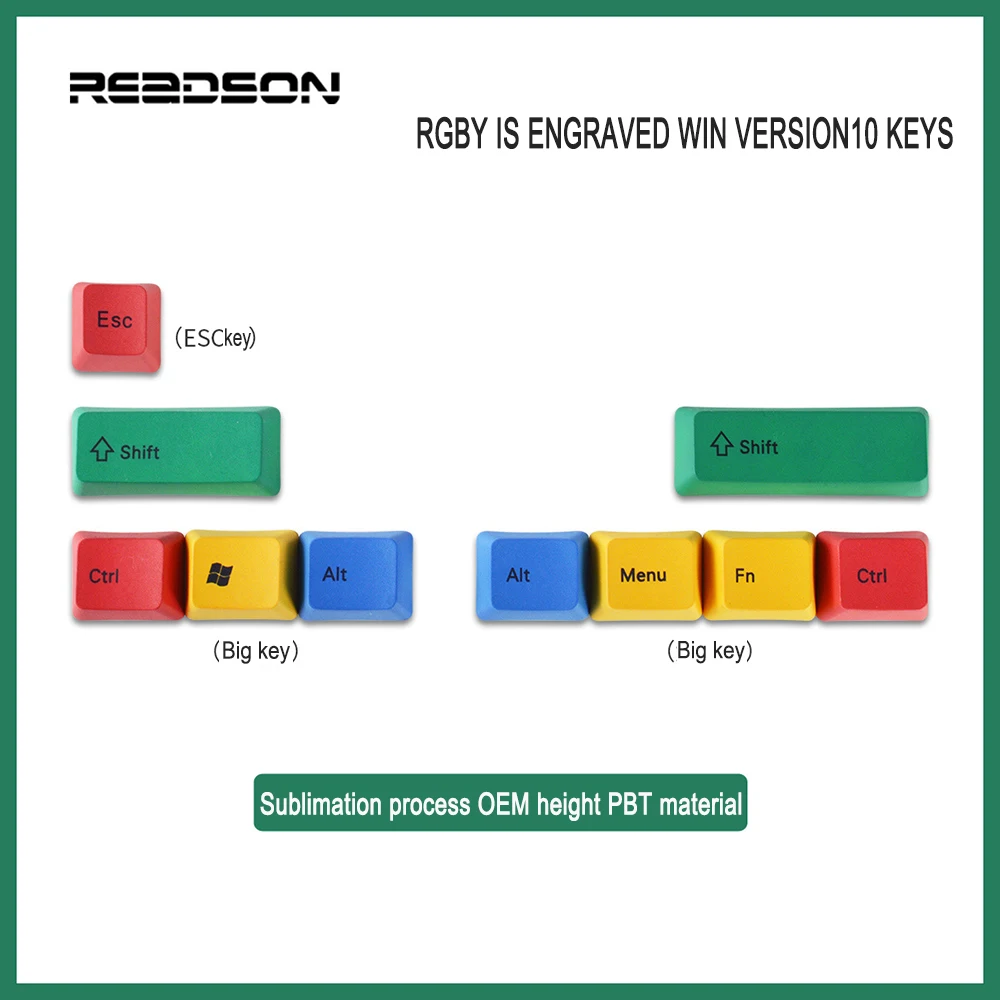 READSON

RGBY IS ENGRAVED WIN VERSION10 KEYS

Esc

(ESCkey)

Shift

Shift

Ctrl

Alt

Alt

Menu

Fn

Ctrl

(Big key)

(Big key)

Sublimation process OEM height PBT material